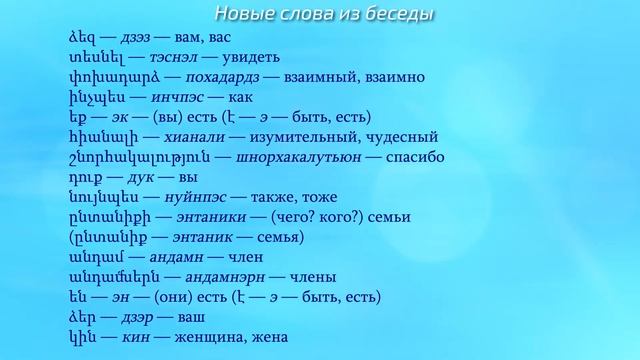 Новые слова из беседы

ձեզ — дзэз — вам, вас
տեսնել — тэснэл — увидеть
փոխադարձ — похадардз — взаимный, взаимно
ինչպես — инчпэс — как
եք — эк — (вы) есть (է — э — быть, есть)
հիանալի — хианали — изумительный, чудесный
շնորհակալություն — шнорхакалутьюн — спасибо
դուք — дук — вы
նույնպես — нуйнпэс — также, тоже
ընտանիքի — энтаники — (чего? кого?) семьи
(ընտանիք — энтаник — семья)
անդամ — андамн — член
անդամներն — андамнэрн — члены
են — эн — (они) есть (է — э — быть, есть)
ձեր — дзэр — ваш
կին — кин — женщина, жена